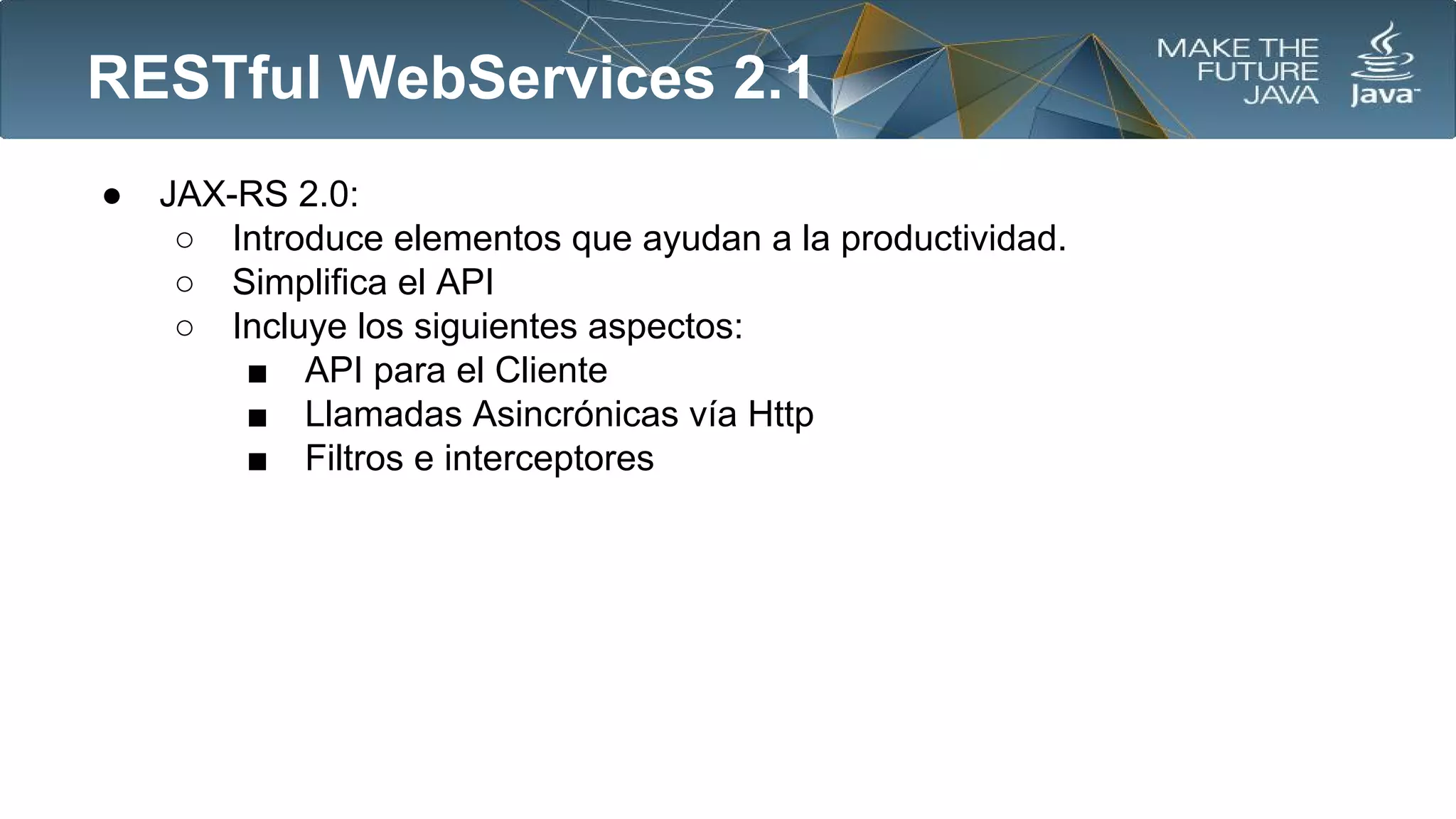 RESTful WebServices 2.1

MAKE THE FUTURE JAVA

Java

● JAX-RS 2.0:
  ○ Introduce elementos que ayudan a la productividad.
  ○ Simplifica el API
  ○ Incluye los siguientes aspectos:
    ■ API para el Cliente
    ■ Llamadas Asincrónicas vía Http
    ■ Filtros e interceptores